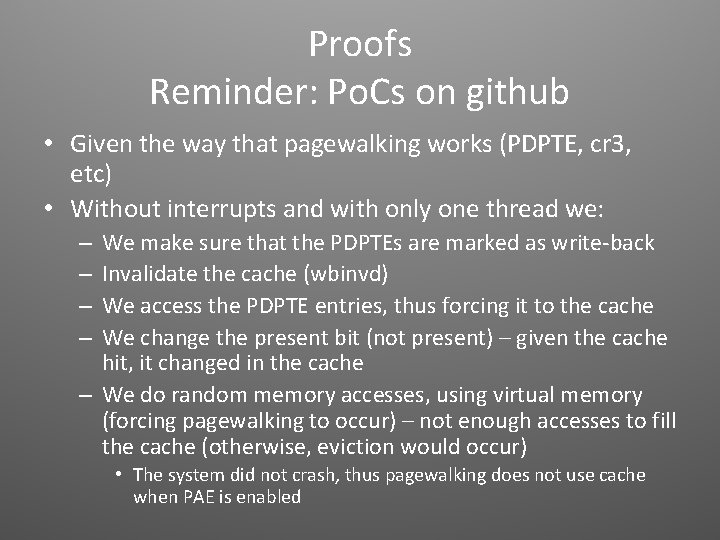 Proofs
Reminder: PoCs on github

• Given the way that pagewalking works (PDPTE, cr3, etc)
• Without interrupts and with only one thread we:
– We make sure that the PDPTEs are marked as write-back
– Invalidate the cache (wbinvd)
– We access the PDPTE entries, thus forcing it to the cache
– We change the present bit (not present) – given the cache hit, it changed in the cache
– We do random memory accesses, using virtual memory (forcing pagewalking to occur) – not enough accesses to fill the cache (otherwise, eviction would occur)
• The system did not crash, thus pagewalking does not use cache when PAE is enabled